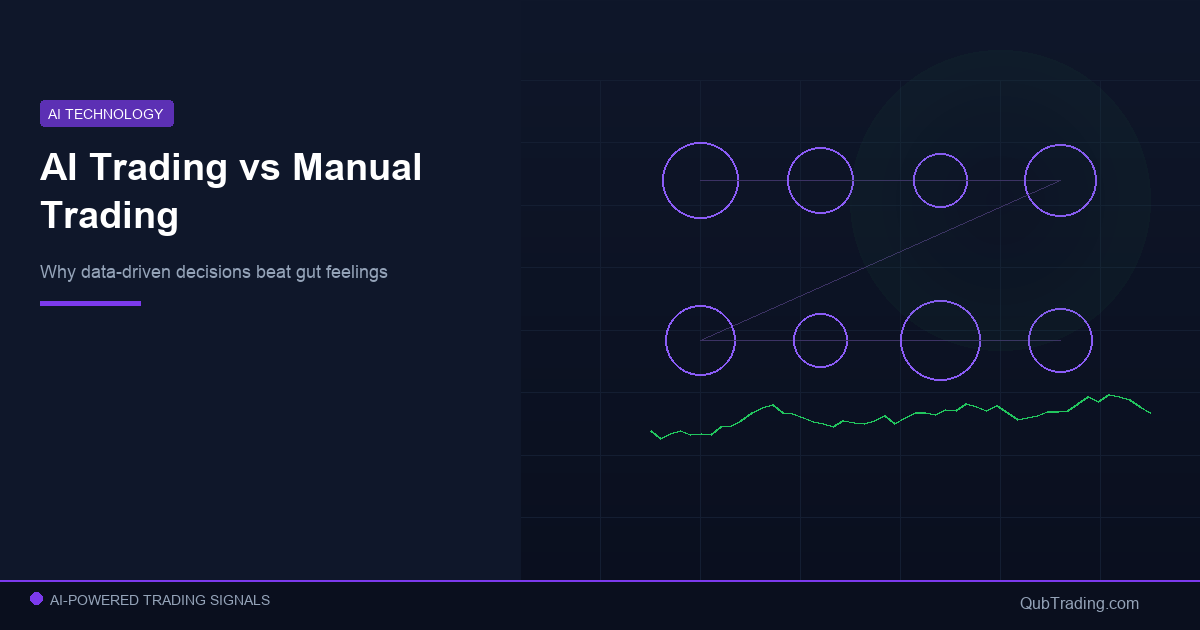 AI TECHNOLOGY

AI Trading vs Manual Trading

Why data-driven decisions beat gut feelings

AI-POWERED TRADING SIGNALS

QubTrading.com